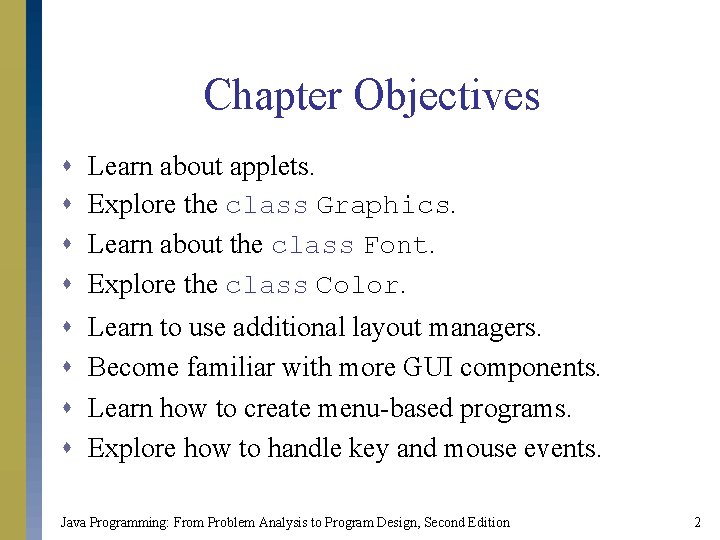 Chapter Objectives

- Learn about applets.
- Explore the class Graphics.
- Learn about the class Font.
- Explore the class Color.
- Learn to use additional layout managers.
- Become familiar with more GUI components.
- Learn how to create menu-based programs.
- Explore how to handle key and mouse events.

Java Programming: From Problem Analysis to Program Design, Second Edition

2